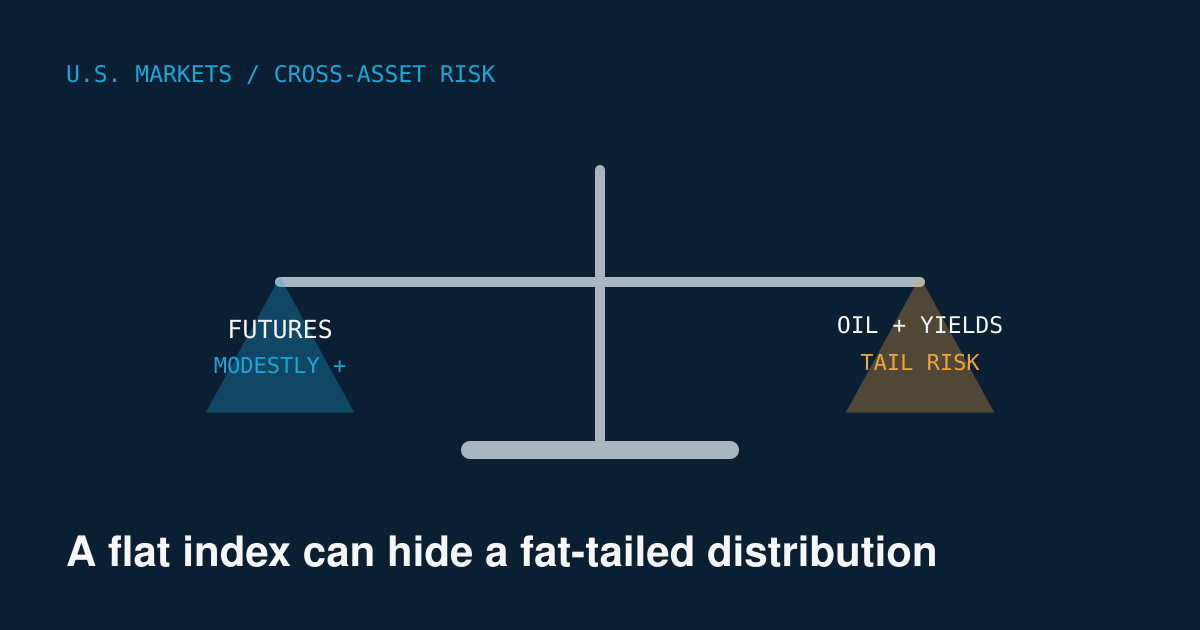 U.S. MARKETS / CROSS-ASSET RISK

FUTURES
MODESTLY +

OIL + YIELDS
TAIL RISK

A flat index can hide a fat-tailed distribution